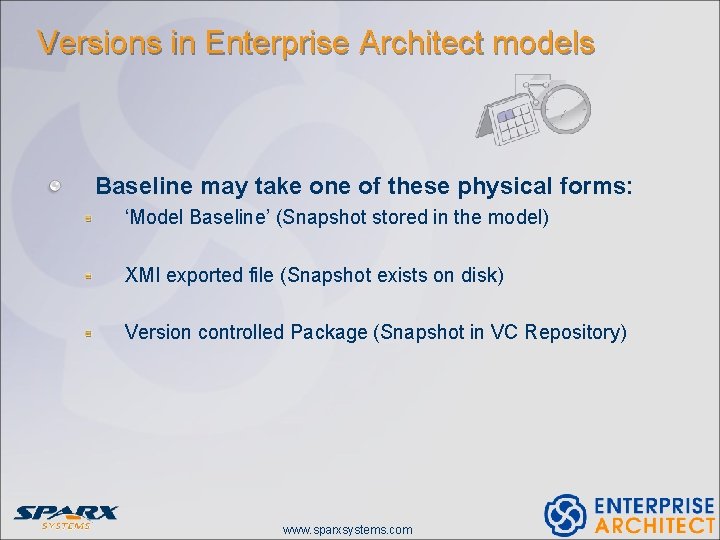 Versions in Enterprise Architect models

Baseline may take one of these physical forms:

'Model Baseline' (Snapshot stored in the model)

XMI exported file (Snapshot exists on disk)

Version controlled Package (Snapshot in VC Repository)

SPARX SYSTEMS

www.sparxsystems.com

ENTERPRISE ARCHITECT